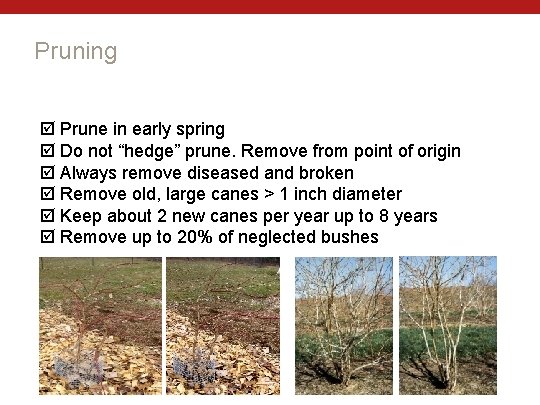 Pruning

☑ Prune in early spring
☑ Do not “hedge” prune. Remove from point of origin
☑ Always remove diseased and broken
☑ Remove old, large canes > 1 inch diameter
☑ Keep about 2 new canes per year up to 8 years
☑ Remove up to 20% of neglected bushes